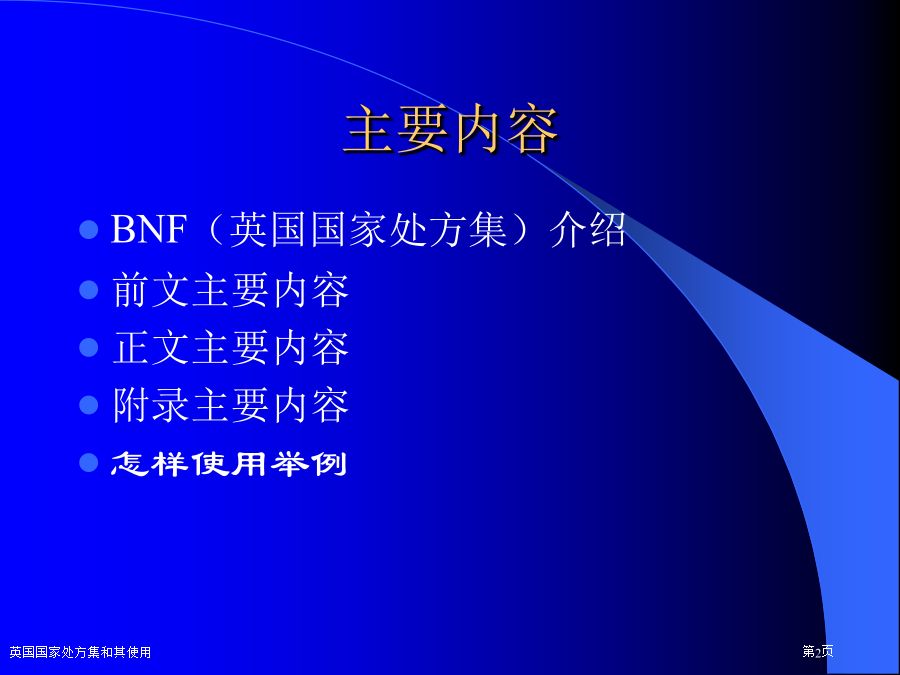 主要内容

- BNF（英国国家处方集）介绍
- 前文主要内容
- 正文主要内容
- 附录主要内容
- 怎样使用举例

英国国家处方集和其使用

第2页